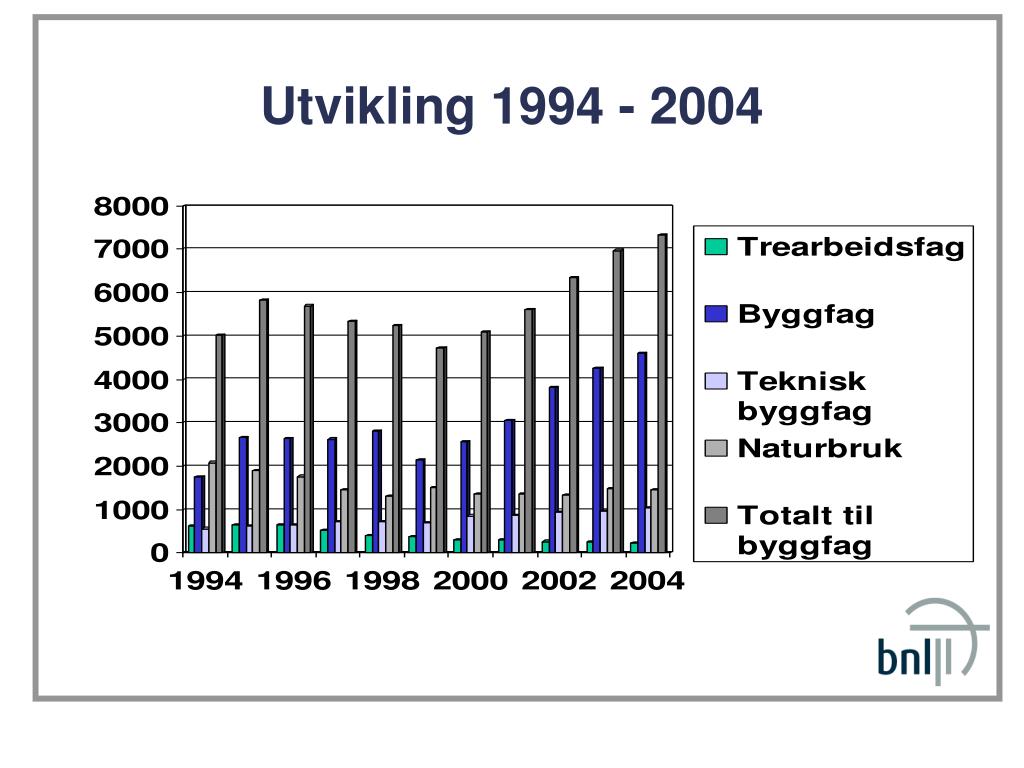 Utvikling 1994 - 2004

8000
7000
6000
5000
4000
3000
2000
1000
0

1994 1996 1998 2000 2002 2004

Trearbeidsfag
Byggfag
Teknisk byggfag
Naturbruk
Totalt til byggfag

bnl